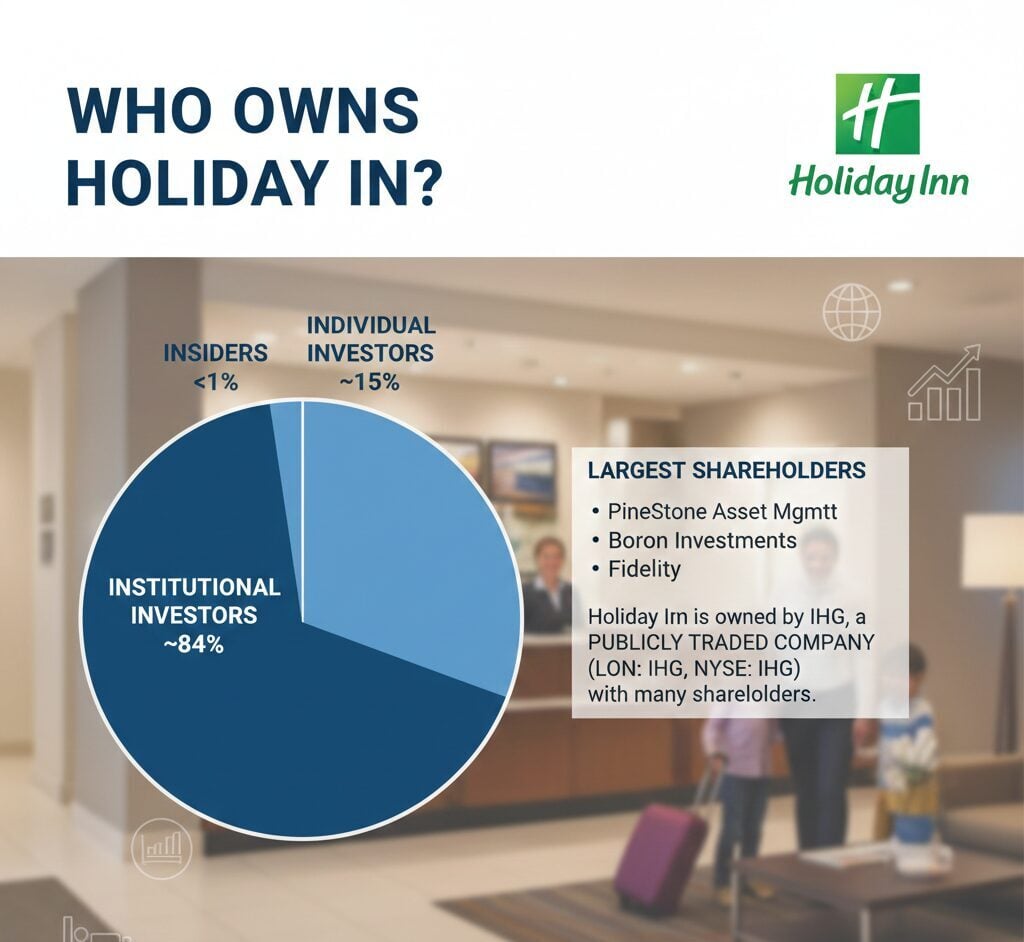 WHO OWNS HOLIDAY IN?

H Holiday Inn

INSIDERS <1%

INDIVIDUAL INVESTORS ~15%

INSTITUTIONAL INVESTORS ~84%

LARGEST SHAREHOLDERS

• PineStone Asset Mgmtt
• Boron Investments
• Fidelity

Holiday Irn is owned by IHG, a PUBLICLY TRADED COMPANY (LON: IHG, NYSE: IHG) with many sharelolders.